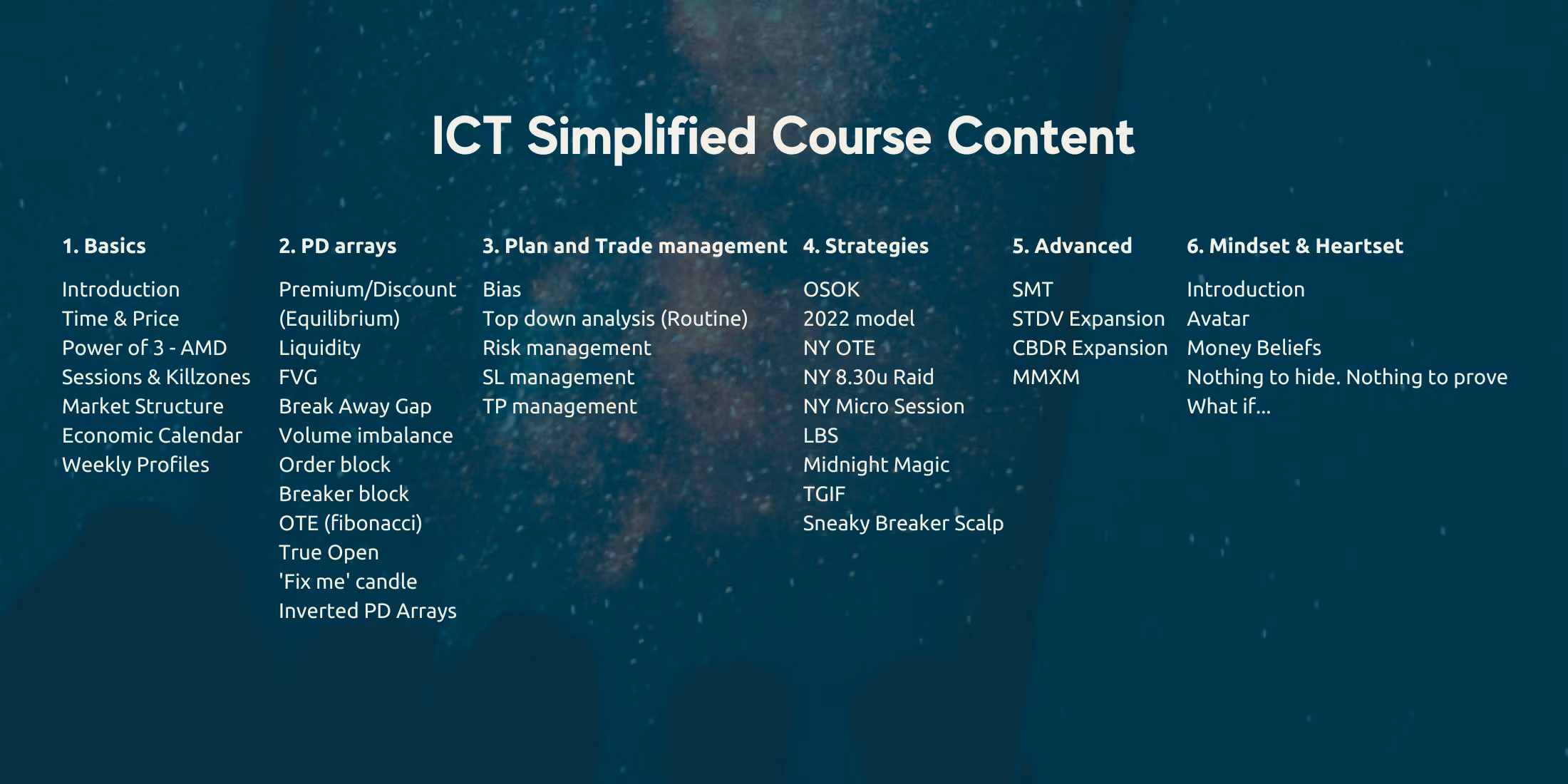 ICT Simplified Course Content

1. Basics

Introduction
Time & Price
Power of 3 - AMD
Sessions & Killzones
Market Structure
Economic Calendar
Weekly Profiles

2. PD arrays

Premium/Discount (Equilibrium)
Liquidity
FVG
Break Away Gap
Volume imbalance
Order block
Breaker block
OTE (fibonacci)
True Open
'Fix me' candle
Inverted PD Arrays

3. Plan and Trade management

Bias
Top down analysis (Routine)
Risk management
SL management
TP management

4. Strategies

OSOK
2022 model
NY OTE
NY 8.30u Raid
NY Micro Session
LBS
Midnight Magic
TGIF
Sneaky Breaker Scalp

5. Advanced

SMT
STDV Expansion
CBDR Expansion
MMXM

6. Mindset & Heartset

Introduction
Avatar
Money Beliefs
Nothing to hide. Nothing to prove
What if...